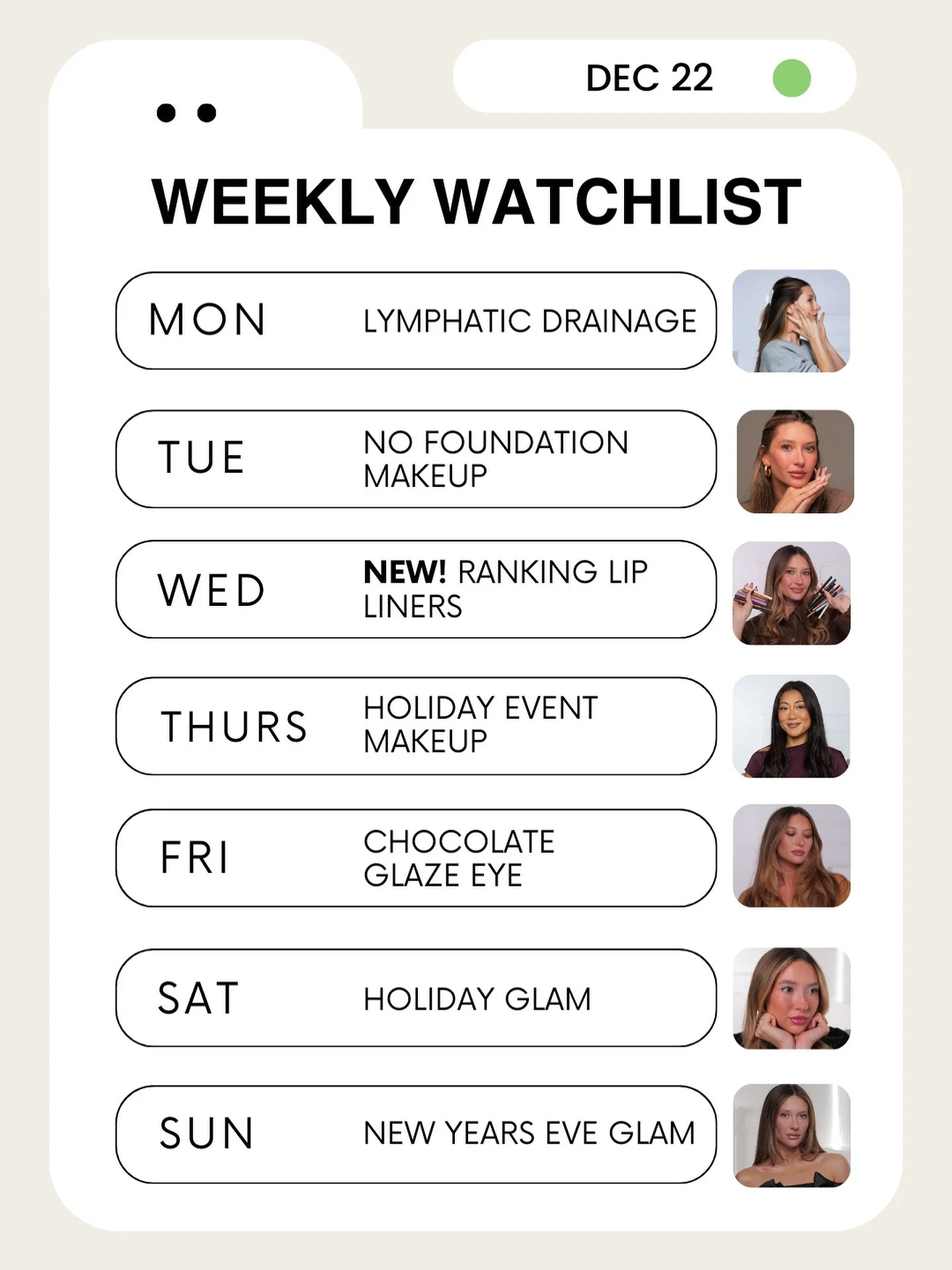 DEC 22

WEEKLY WATCHLIST

MON LYMPHATIC DRAINAGE

TUE NO FOUNDATION MAKEUP

WED NEW! RANKING LIP LINERS

THURS HOLIDAY EVENT MAKEUP

FRI CHOCOLATE GLAZE EYE

SAT HOLIDAY GLAM

SUN NEW YEARS EVE GLAM